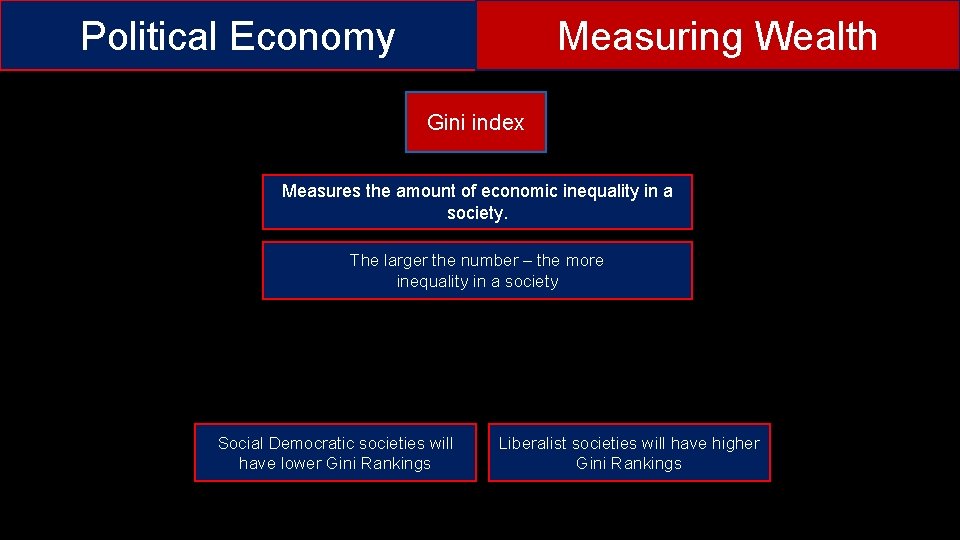 Political Economy

Measuring Wealth

Gini index

Measures the amount of economic inequality in a society.

The larger the number – the more inequality in a society

Social Democratic societies will have lower Gini Rankings

Liberalist societies will have higher Gini Rankings